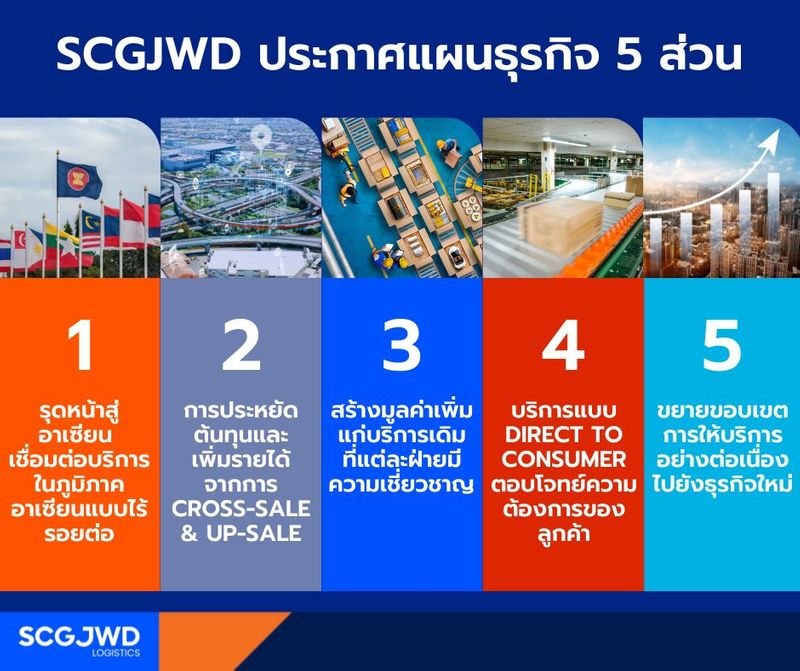 SCGJWD ประกาศแผนธุรกิจ 5 ส่วน

1
รุดหน้าสู่อาเซียน เชื่อมต่อบริการในภูมิภาคอาเซียนแบบไร้รอยต่อ

2
การประหยัดต้นทุนและเพิ่มรายได้จากการ CROSS-SALE & UP-SALE

3
สร้างมูลค่าเพิ่มแก่บริการเดิมที่แต่ละฝ่ายมีความเชี่ยวชาญ

4
บริการแบบ DIRECT TO CONSUMER ตอบโจทย์ความต้องการของลูกค้า

5
ขยายขอบเขตการให้บริการอย่างต่อเนื่องไปยังธุรกิจใหม่

SCGJWD
LOGISTICS